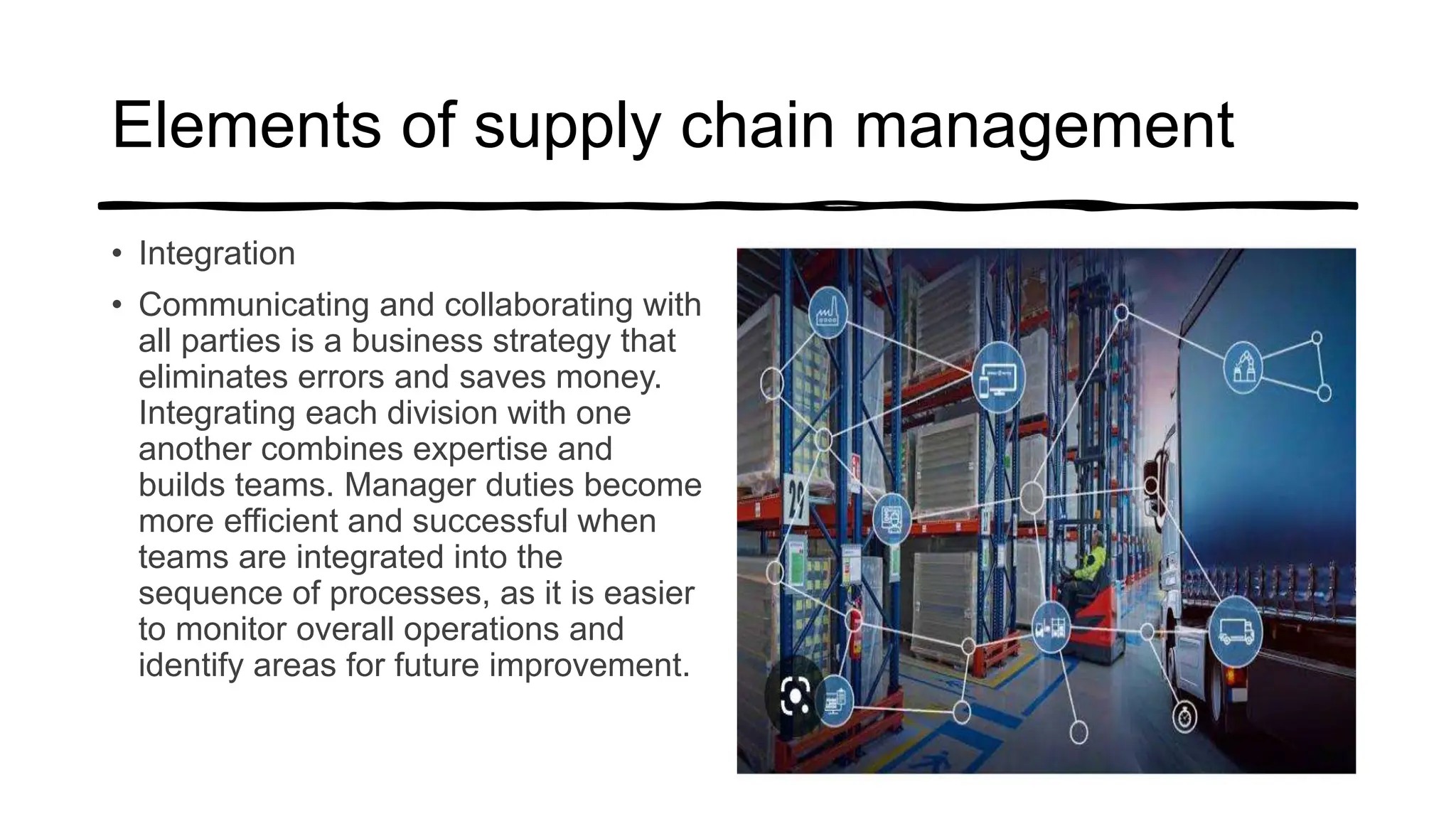 Elements of supply chain management

• Integration

• Communicating and collaborating with all parties is a business strategy that eliminates errors and saves money. Integrating each division with one another combines expertise and builds teams. Manager duties become more efficient and successful when teams are integrated into the sequence of processes, as it is easier to monitor overall operations and identify areas for future improvement.

29